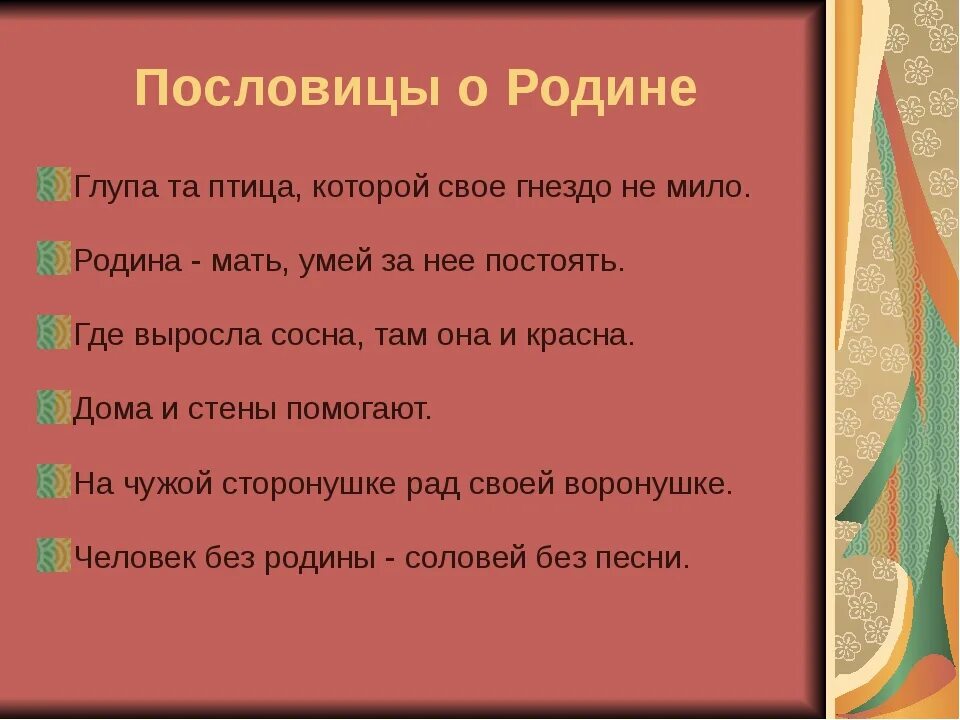 Пословицы о Родине

Глупа та птица, которой свое гнездо не мило.

Родина - мать, умей за нее постоять.

Где выросла сосна, там она и красна.

Дома и стены помогают.

На чужой сторонушке рад своей воронушке.

Человек без родины - соловей без песни.